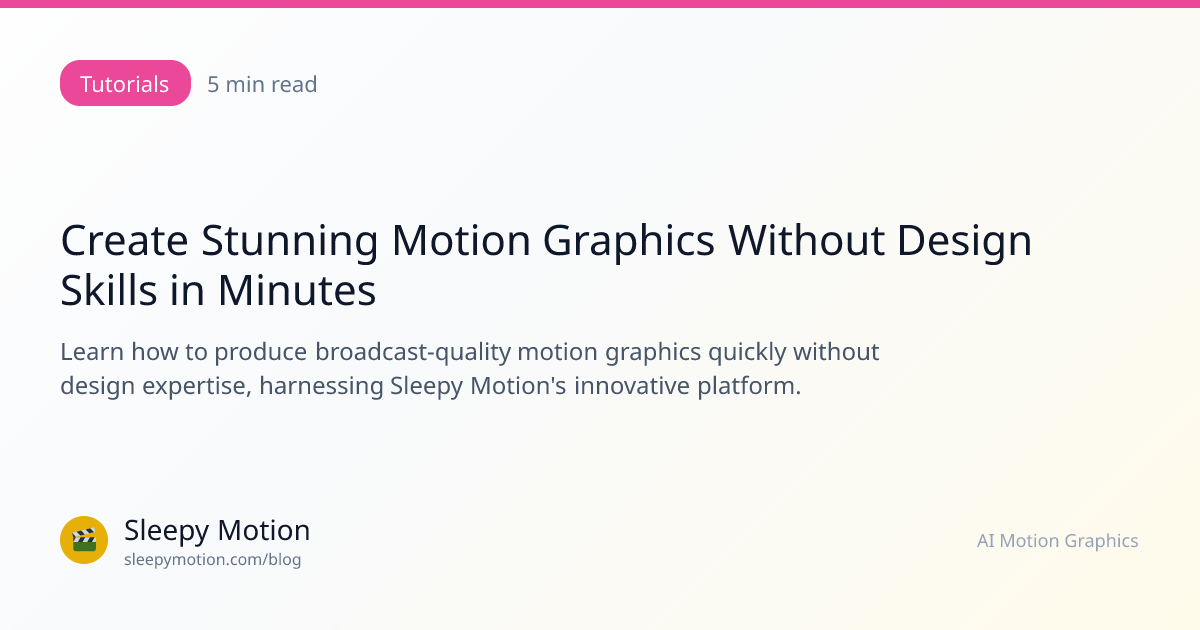 Tutorials 5 min read

Create Stunning Motion Graphics Without Design Skills in Minutes

Learn how to produce broadcast-quality motion graphics quickly without design expertise, harnessing Sleepy Motion's innovative platform.

Sleepy Motion
sleepymotion.com/blog

AI Motion Graphics